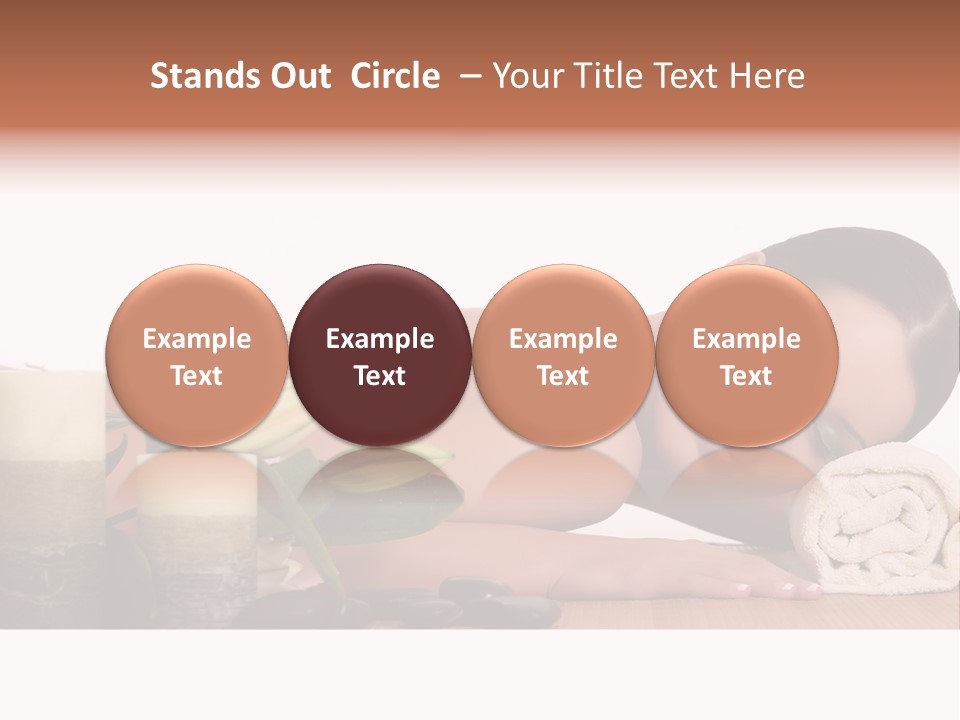 Stands Out Circle – Your Title Text Here

Example Text

Example Text

Example Text

Example Text